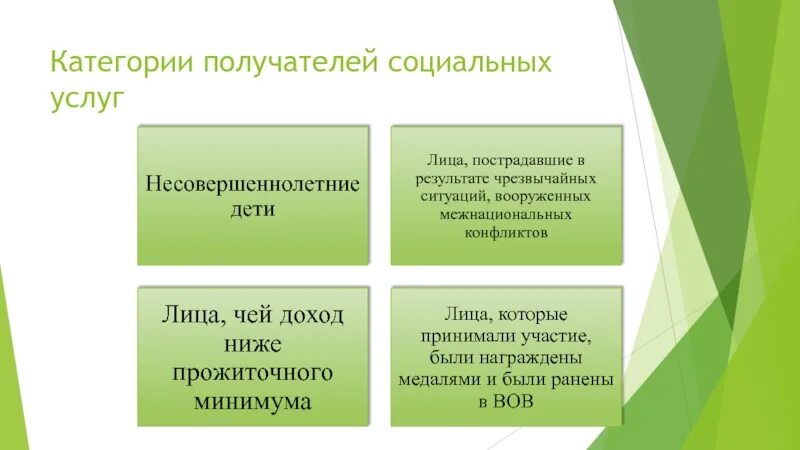 Категории получателей социальных услуг

Несовершеннолетние дети

Лица, пострадавшие в результате чрезвычайных ситуаций, вооруженных межнациональных конфликтов

Лица, чей доход ниже прожиточного минимума

Лица, которые принимали участие, были награждены медалями и были ранены в ВОВ